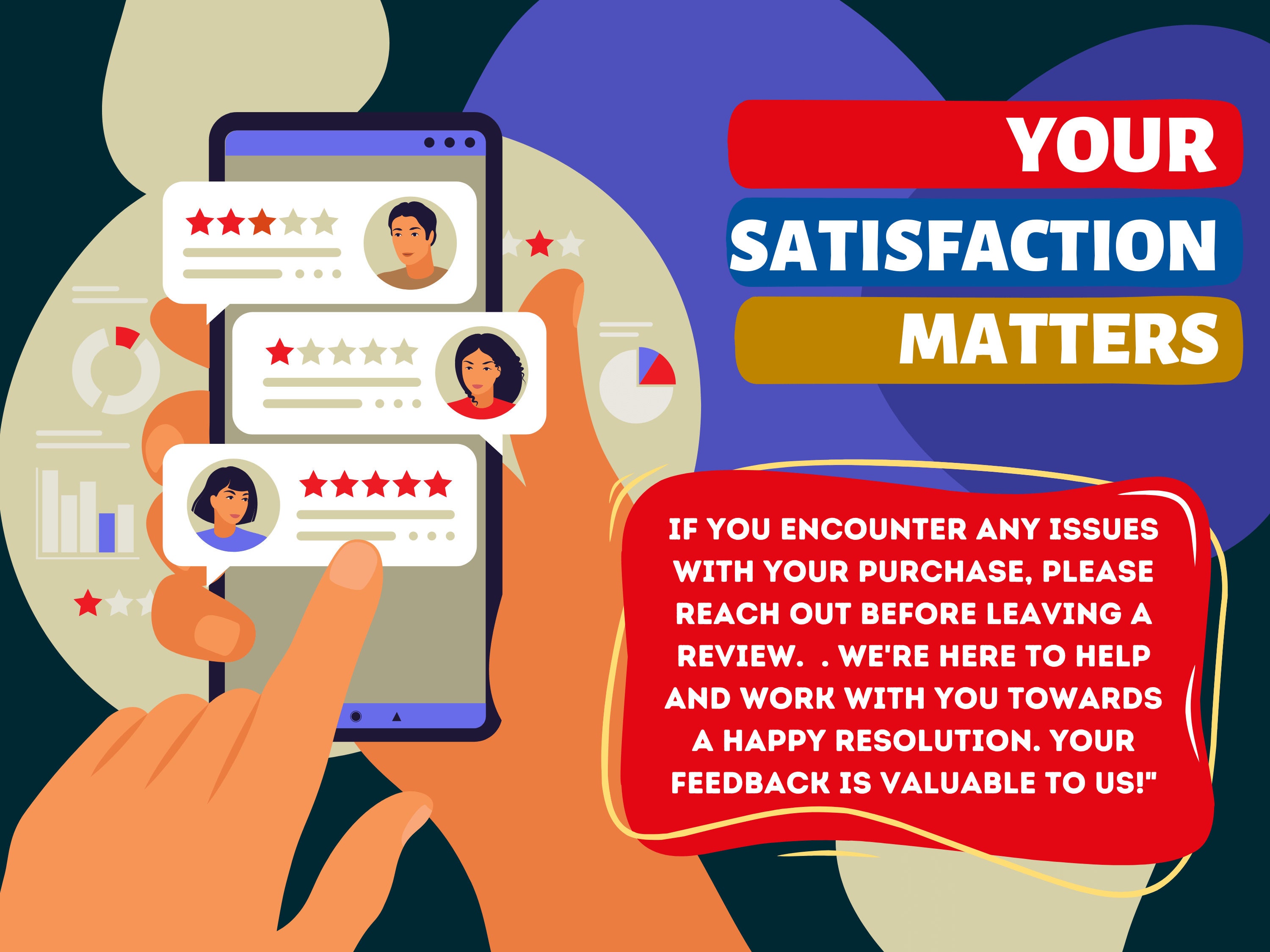 YOUR
SATISFACTION
MATTERS

IF YOU ENCOUNTER ANY ISSUES WITH YOUR PURCHASE, PLEASE REACH OUT BEFORE LEAVING A REVIEW.  . WE'RE HERE TO HELP AND WORK WITH YOU TOWARDS A HAPPY RESOLUTION. YOUR FEEDBACK IS VALUABLE TO US!"